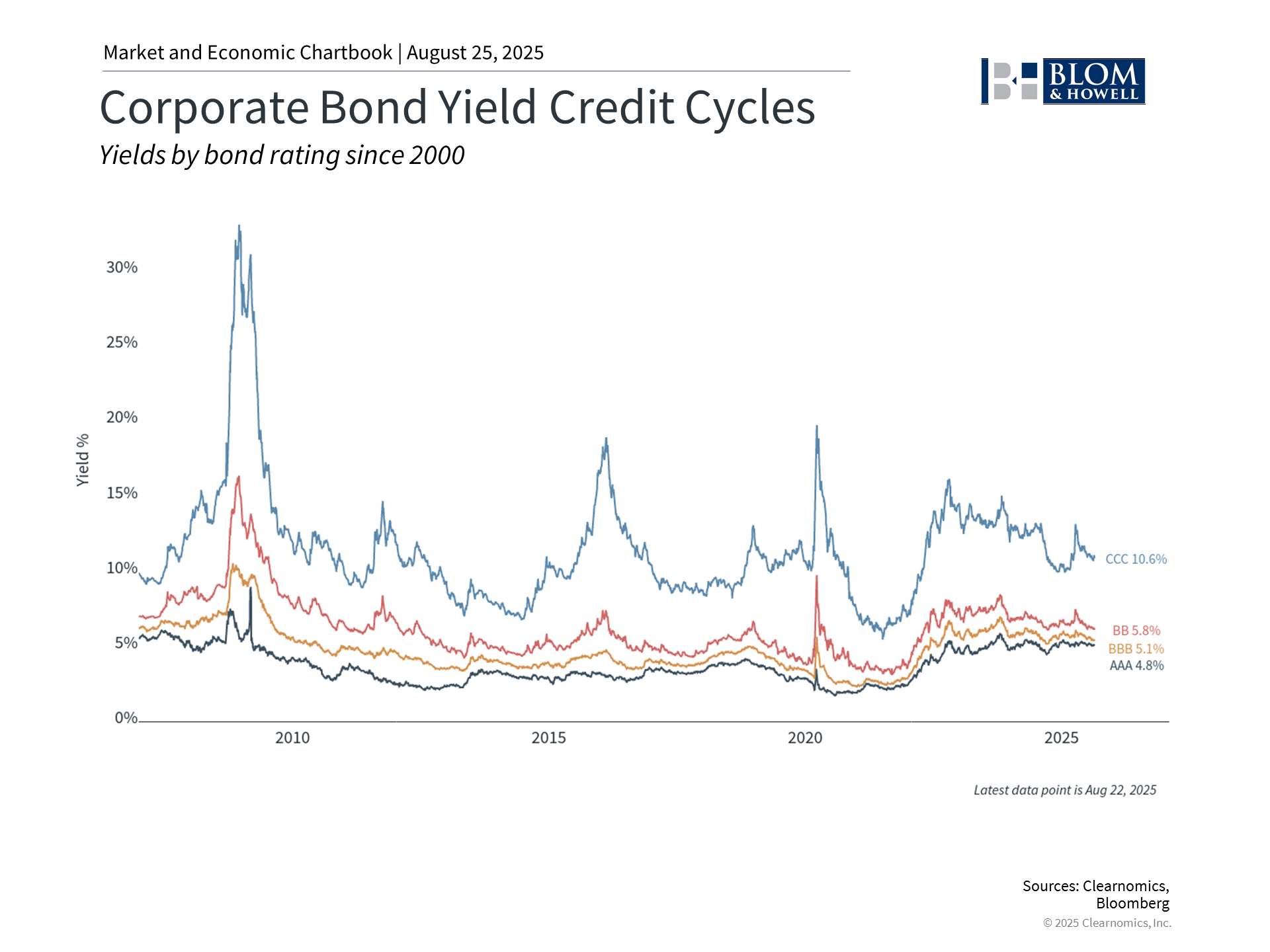 Market and Economic Chartbook | August 25, 2025

BLOM & HOWELL

Corporate Bond Yield Credit Cycles

Yields by bond rating since 2000

Yield %

30%
25%
20%
15%
10%
5%
0%

2010
2015
2020
2025

CCC 10.6%
BB 5.8%
BBB 5.1%
AAA 4.8%

Latest data point is Aug 22, 2025

Sources: Clearnomics, Bloomberg
© 2025 Clearnomics, Inc.